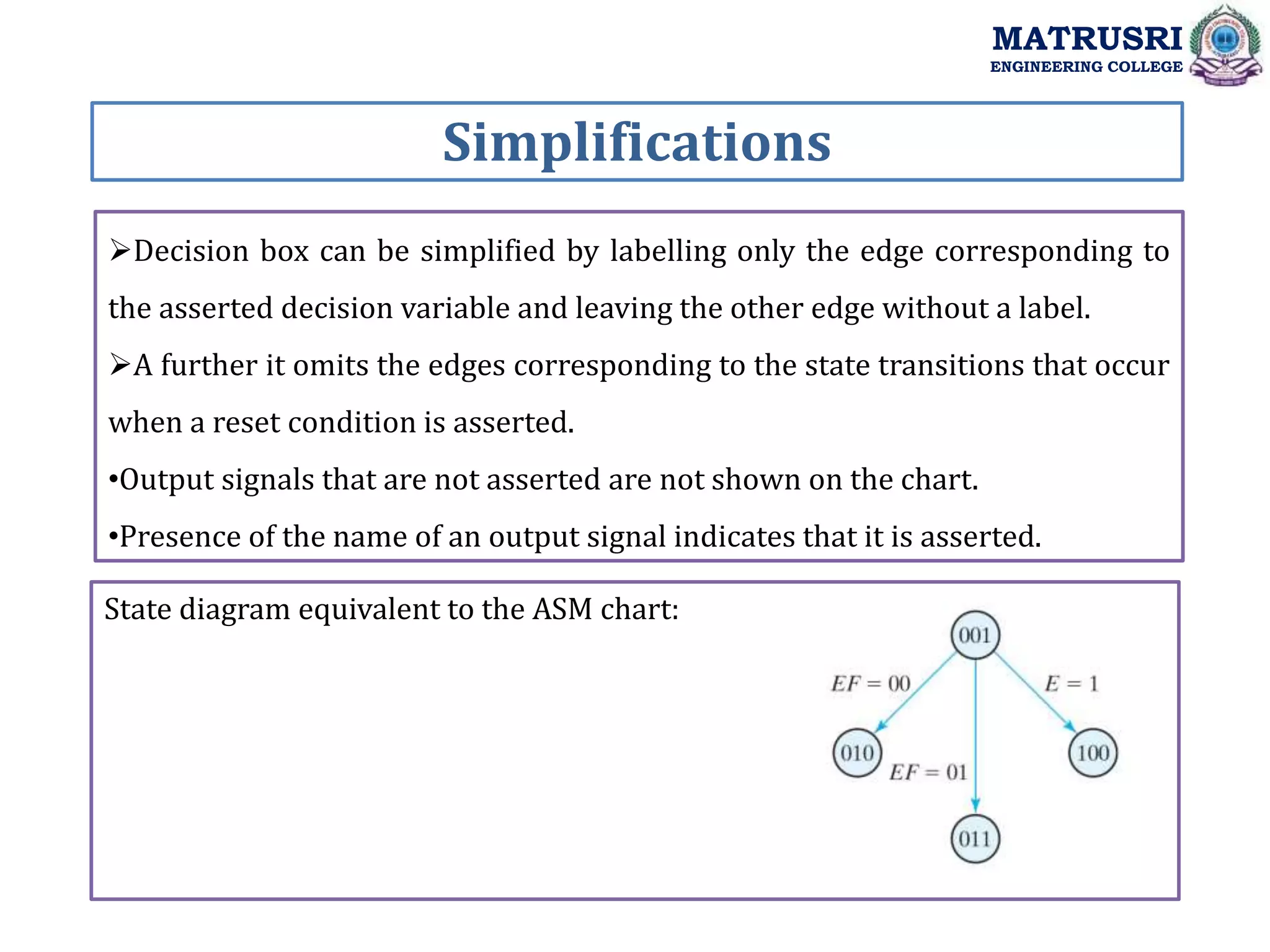 MATRUSRI
ENGINEERING COLLEGE

Simplifications

➢Decision box can be simplified by labelling only the edge corresponding to the asserted decision variable and leaving the other edge without a label.

➢A further it omits the edges corresponding to the state transitions that occur when a reset condition is asserted.

•Output signals that are not asserted are not shown on the chart.

•Presence of the name of an output signal indicates that it is asserted.

State diagram equivalent to the ASM chart:

001

$EF = 00$

$E = 1$

010

$EF = 01$

100

011